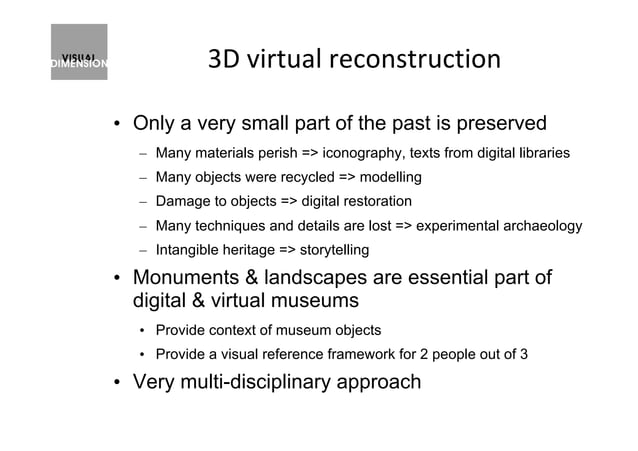 VISUAL DIMENSION

3D virtual reconstruction

• Only a very small part of the past is preserved
– Many materials perish => iconography, texts from digital libraries
– Many objects were recycled => modelling
– Damage to objects => digital restoration
– Many techniques and details are lost => experimental archaeology
– Intangible heritage => storytelling

• Monuments & landscapes are essential part of digital & virtual museums
• Provide context of museum objects
• Provide a visual reference framework for 2 people out of 3

• Very multi-disciplinary approach